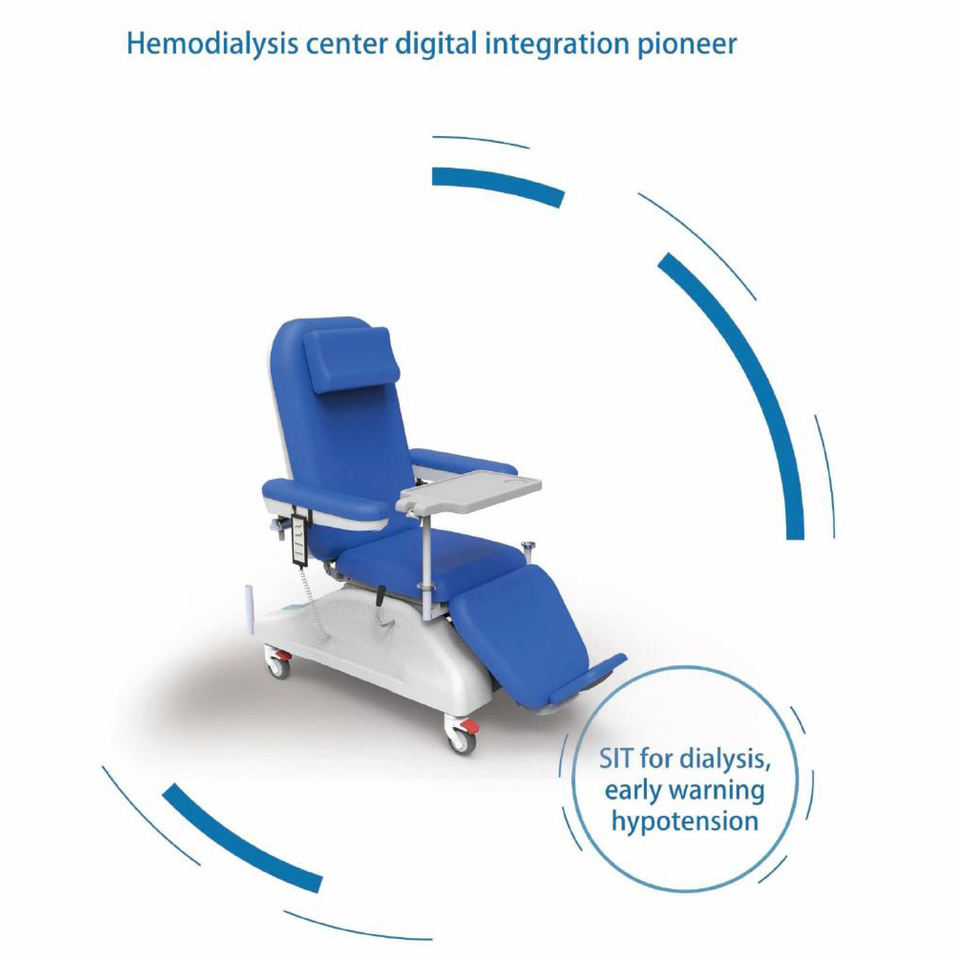 Hemodialysis center digital integration pioneer

SIT for dialysis, early warning hypotension